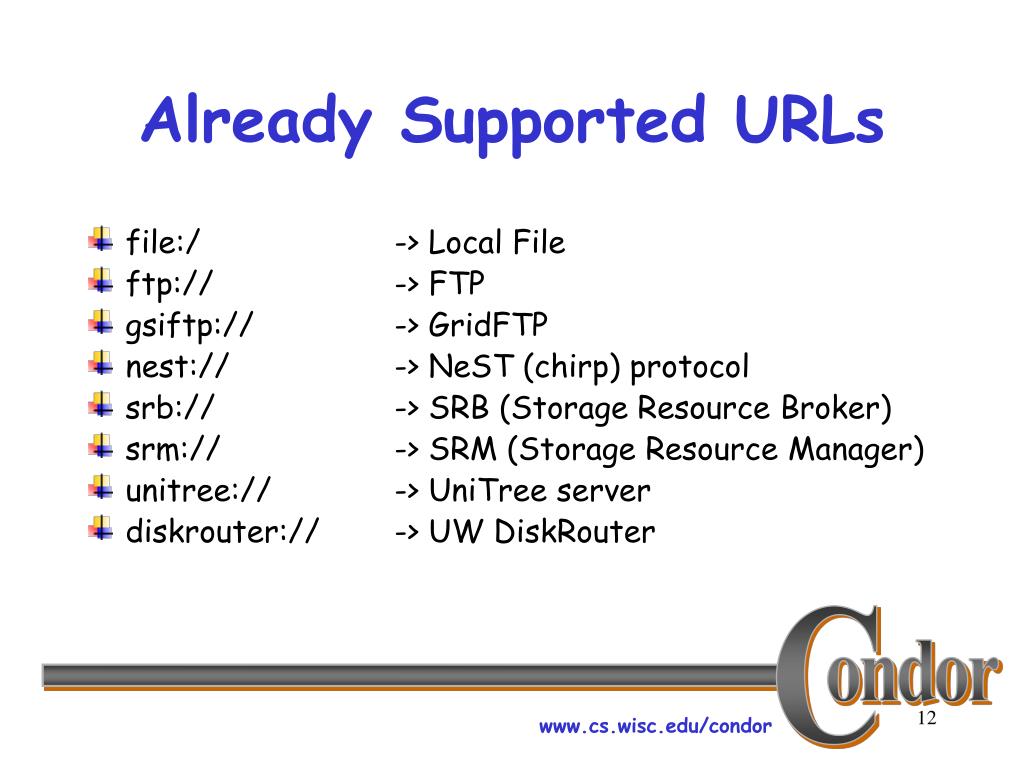 Already Supported URLs

file:/ -> Local File
ftp:// -> FTP
gsiftp:// -> GridFTP
nest:// -> NeST (chirp) protocol
srb:// -> SRB (Storage Resource Broker)
srm:// -> SRM (Storage Resource Manager)
unitree:// -> UniTree server
diskrouter:// -> UW DiskRouter

Condor

www.cs.wisc.edu/condor

12